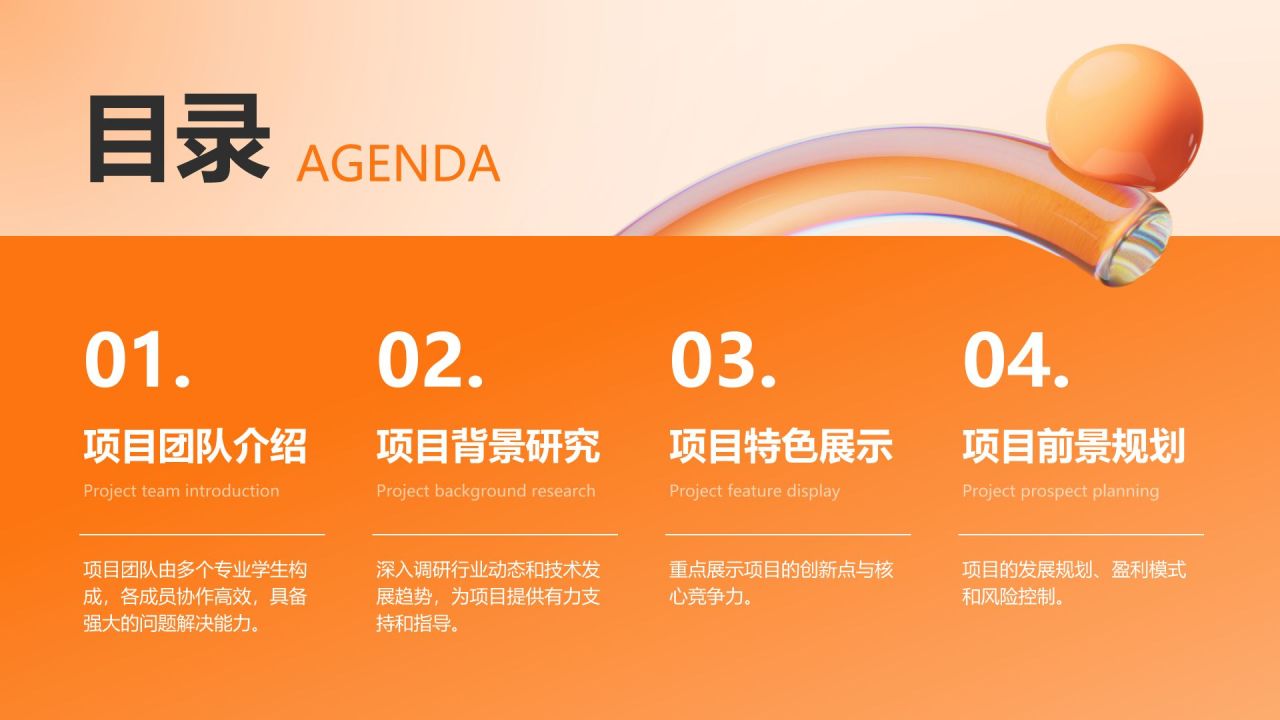 目录 AGENDA

01.

项目团队介绍

Project team introduction

项目团队由多个专业学生构成，各成员协作高效，具备强大的问题解决能力。

02.

项目背景研究

Project background research

深入调研行业动态和技术发展趋势，为项目提供有力支持和指导。

03.

项目特色展示

Project feature display

重点展示项目的创新点与核心竞争力。

04.

项目前景规划

Project prospect planning

项目的发展规划、盈利模式和风险控制。